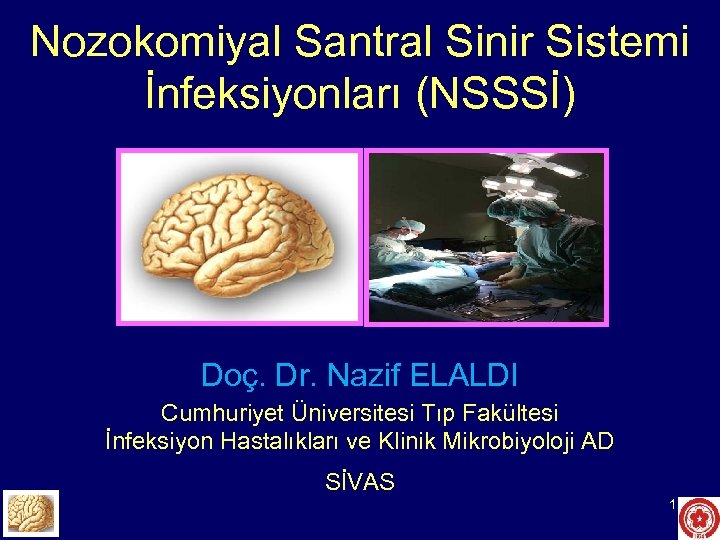 Nozokomiyal Santral Sinir Sistemi İnfeksiyonları (NSSSİ)

Doç. Dr. Nazif ELALDI

Cumhuriyet Üniversitesi Tıp Fakültesi
İnfeksiyon Hastalıkları ve Klinik Mikrobiyoloji AD

SİVAS

1